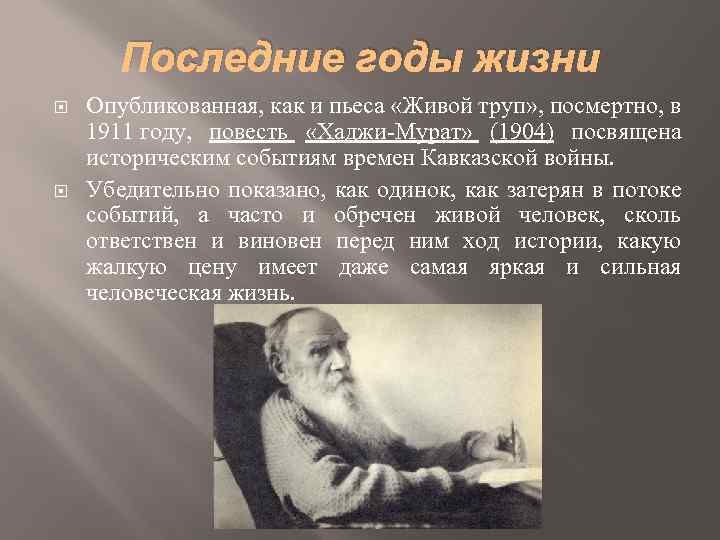 Последние годы жизни

Опубликованная, как и пьеса «Живой труп», посмертно, в 1911 году, повесть «Хаджи-Мурат» (1904) посвящена историческим событиям времен Кавказской войны.

Убедительно показано, как одинок, как затерян в потоке событий, а часто и обречен живой человек, сколь ответствен и виновен перед ним ход истории, какую жалкую цену имеет даже самая яркая и сильная человеческая жизнь.